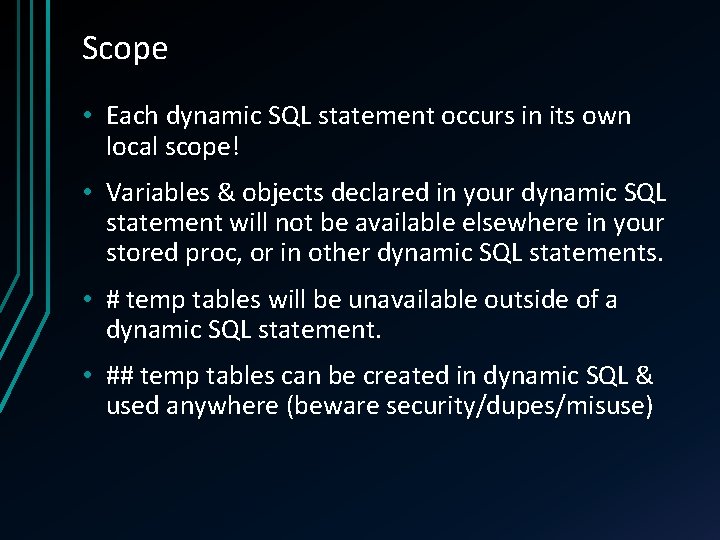 Scope

• Each dynamic SQL statement occurs in its own local scope!

• Variables & objects declared in your dynamic SQL statement will not be available elsewhere in your stored proc, or in other dynamic SQL statements.

• # temp tables will be unavailable outside of a dynamic SQL statement.

• ## temp tables can be created in dynamic SQL & used anywhere (beware security/dupes/misuse)